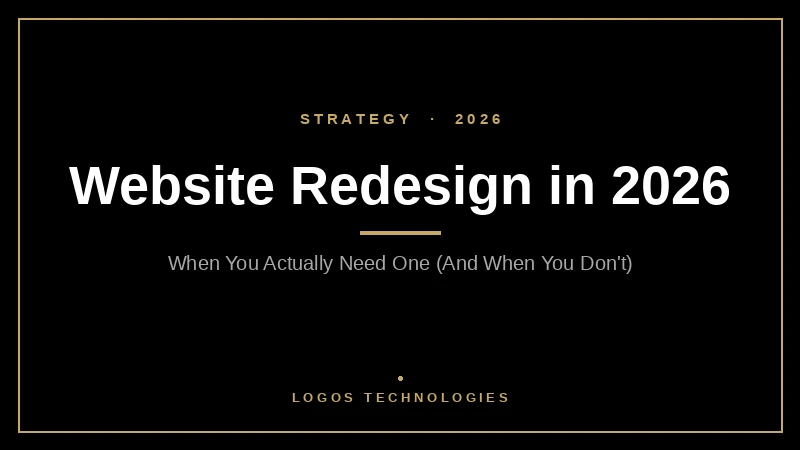 STRATEGY · 2026

Website Redesign in 2026

When You Actually Need One (And When You Don't)

LOGOS TECHNOLOGIES